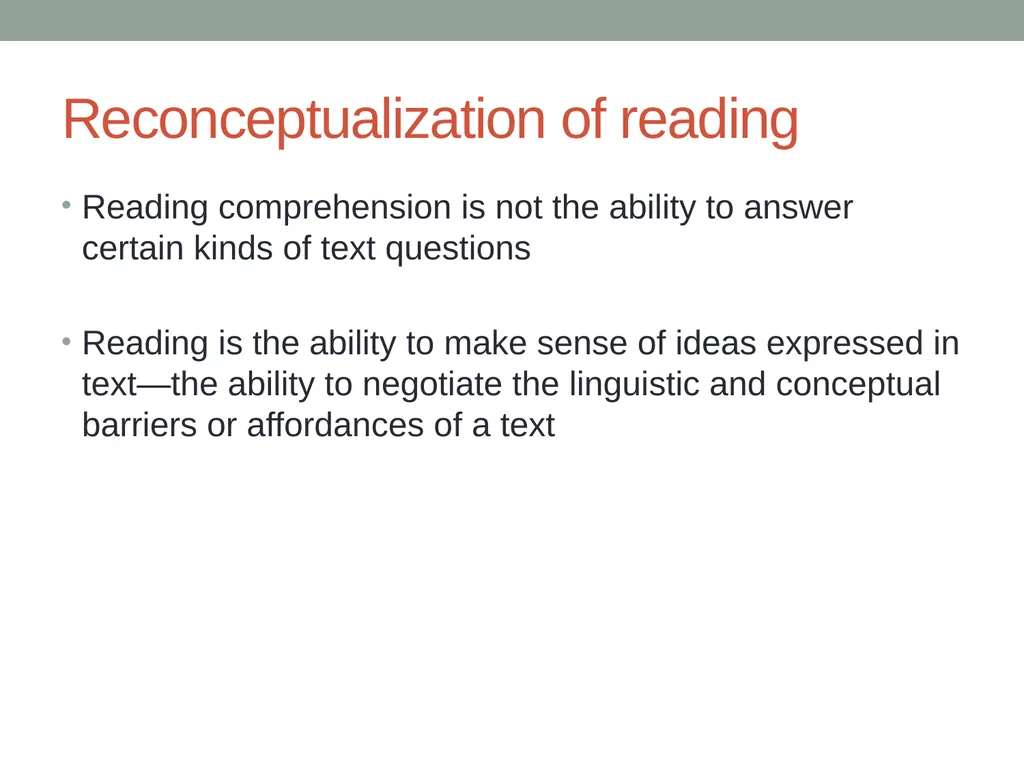 Reconceptualization of reading

• Reading comprehension is not the ability to answer certain kinds of text questions

• Reading is the ability to make sense of ideas expressed in text—the ability to negotiate the linguistic and conceptual barriers or affordances of a text